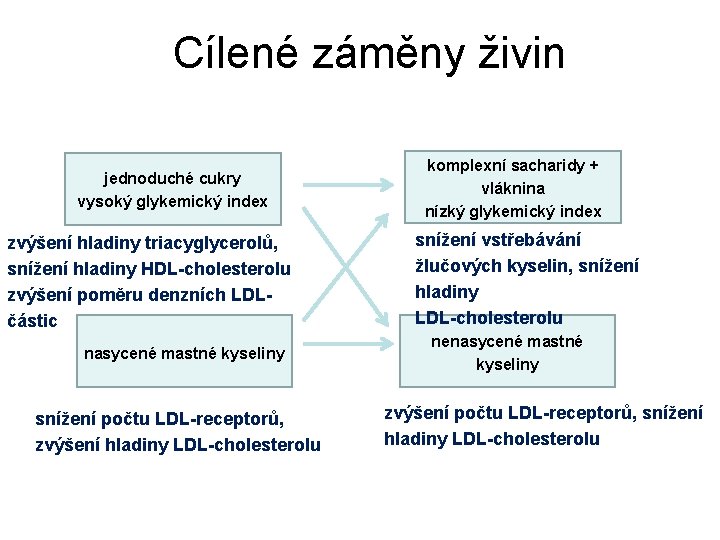 Cílené záměny živin

jednoduché cukry
vysoký glykemický index

zvýšení hladiny triacyglycerolů, snížení hladiny HDL-cholesterolu zvýšení poměru denzních LDL-částic

nasycené mastné kyseliny

snížení počtu LDL-receptorů, zvýšení hladiny LDL-cholesterolu

komplexní sacharidy + vláknina
nízký glykemický index

snížení vstřebávání žlučových kyselin, snížení hladiny LDL-cholesterolu

nenasycené mastné kyseliny

zvýšení počtu LDL-receptorů, snížení hladiny LDL-cholesterolu